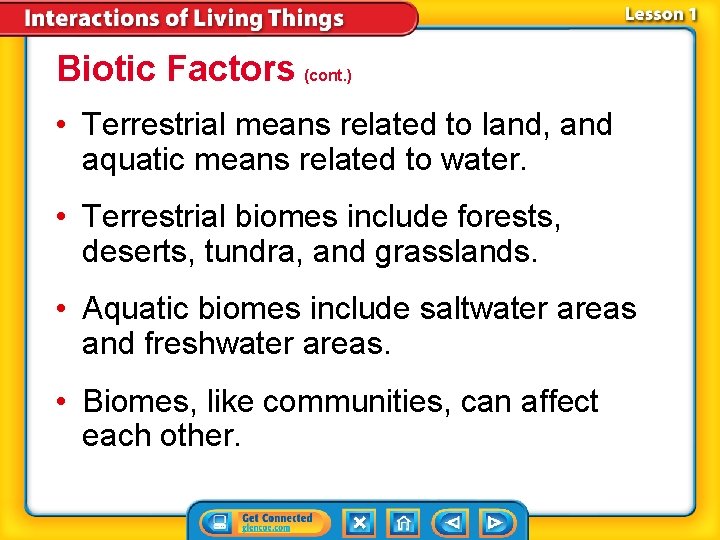 Interactions of Living Things

Lesson 1

Biotic Factors (cont.)

• Terrestrial means related to land, and aquatic means related to water.

• Terrestrial biomes include forests, deserts, tundra, and grasslands.

• Aquatic biomes include saltwater areas and freshwater areas.

• Biomes, like communities, can affect each other.

Get Connected
glencoe.com